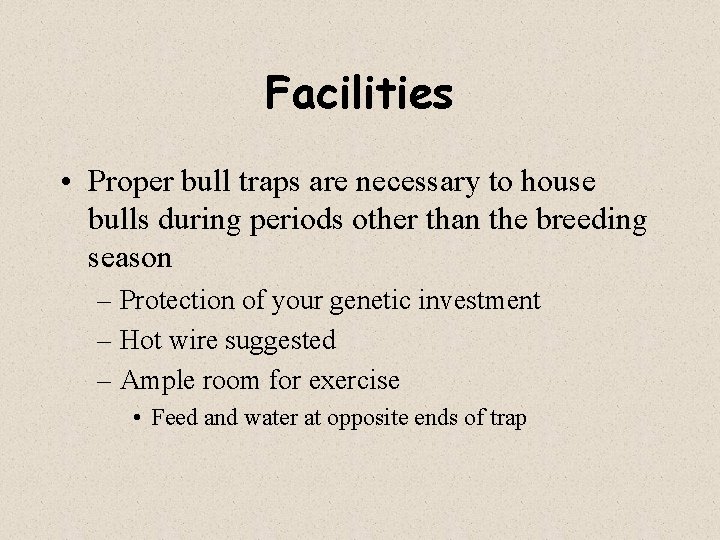 Facilities

• Proper bull traps are necessary to house bulls during periods other than the breeding season

– Protection of your genetic investment

– Hot wire suggested

– Ample room for exercise

• Feed and water at opposite ends of trap